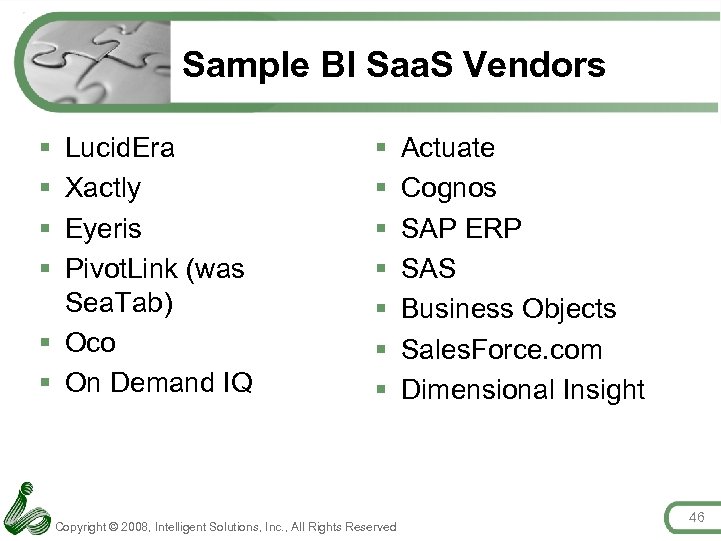 Sample BI SaaS Vendors

- LucidEra
- Xactly
- Eyeris
- PivotLink (was SeaTab)
- Oco
- On Demand IQ

- Actuate
- Cognos
- SAP ERP
- SAS
- Business Objects
- SalesForce.com
- Dimensional Insight

Copyright © 2008, Intelligent Solutions, Inc., All Rights Reserved

46